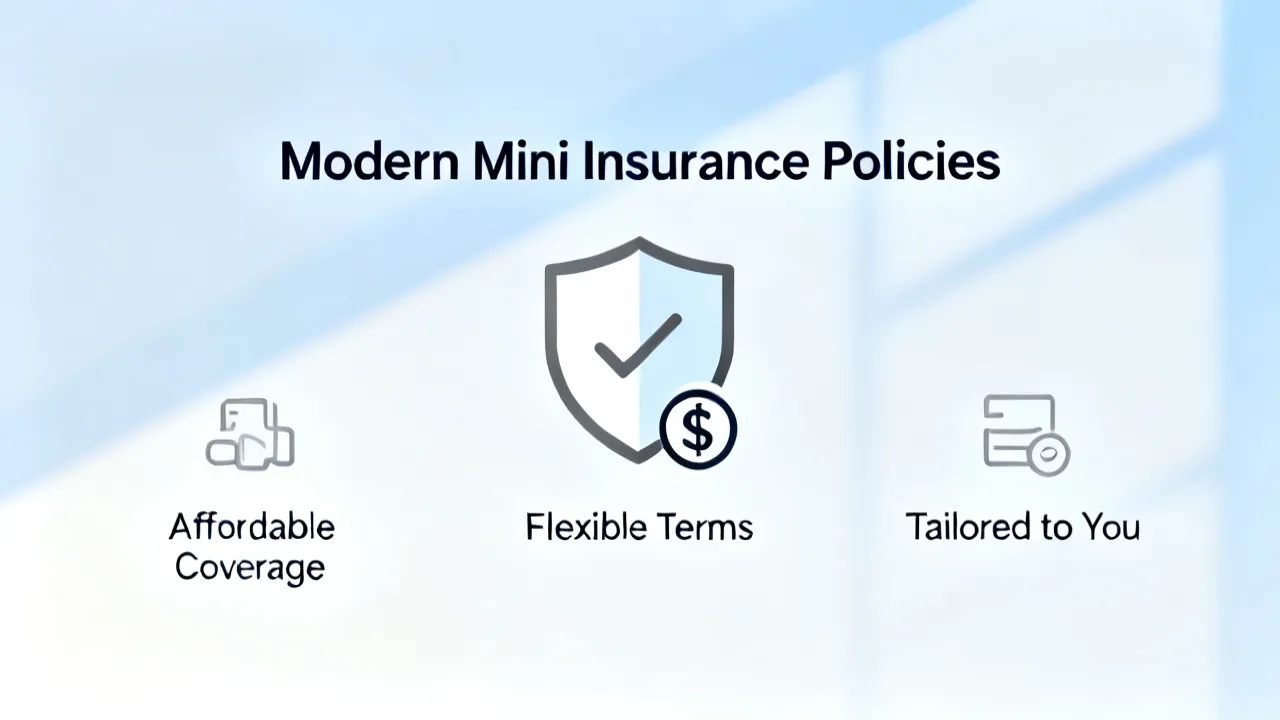 Modern Mini Insurance Policies

$

Affordable Coverage

Flexible Terms

Tailored to You